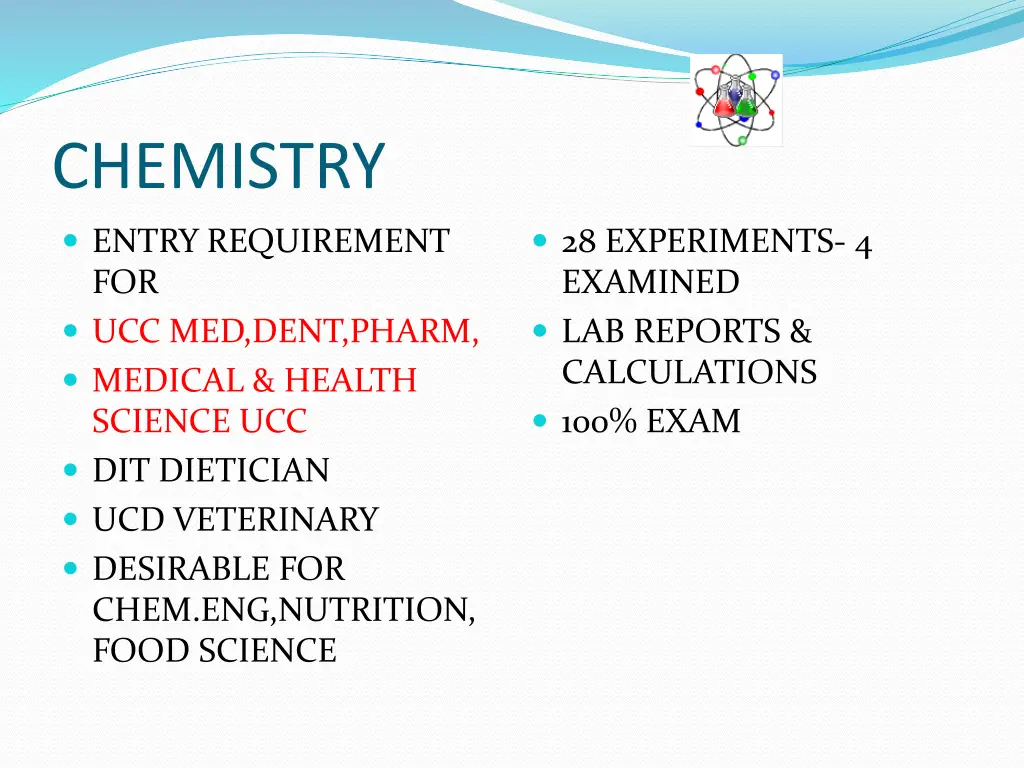 CHEMISTRY

- ENTRY REQUIREMENT FOR
- UCC MED,DENT,PHARM,
- MEDICAL & HEALTH SCIENCE UCC
- DIT DIETICIAN
- UCD VETERINARY
- DESIRABLE FOR CHEM.ENG,NUTRITION, FOOD SCIENCE

- 28 EXPERIMENTS- 4 EXAMINED
- LAB REPORTS & CALCULATIONS
- 100% EXAM